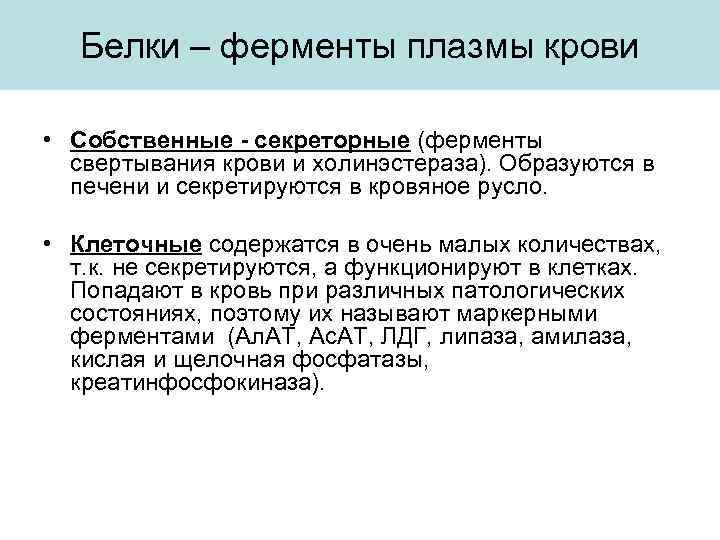 Белки – ферменты плазмы крови

• Собственные - секреторные (ферменты свертывания крови и холинэстераза). Образуются в печени и секретируются в кровяное русло.

• Клеточные содержатся в очень малых количествах, т.к. не секретируются, а функционируют в клетках. Попадают в кровь при различных патологических состояниях, поэтому их называют маркерными ферментами (АлАТ, АсАТ, ЛДГ, липаза, амилаза, кислая и щелочная фосфатазы, креатинфосфокиназа).